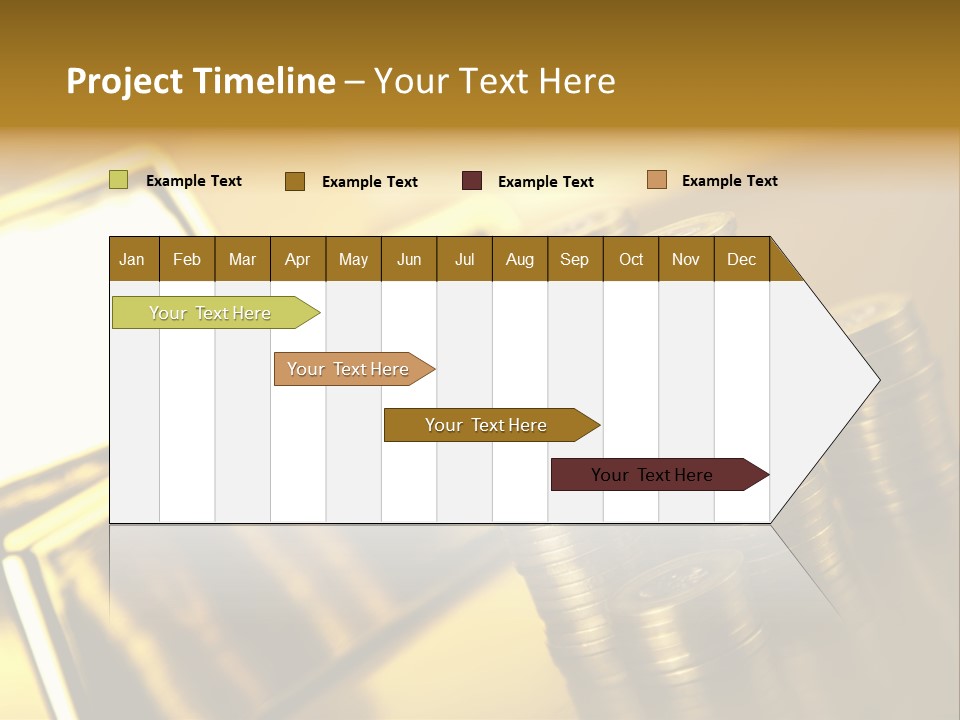 Project Timeline – Your Text Here

Example Text
Example Text
Example Text
Example Text

| Jan | Feb | Mar | Apr | May | Jun | Jul | Aug | Sep | Oct | Nov | Dec |
|---|---|---|---|---|---|---|---|---|---|---|---|

Your Text Here
Your Text Here
Your Text Here
Your Text Here